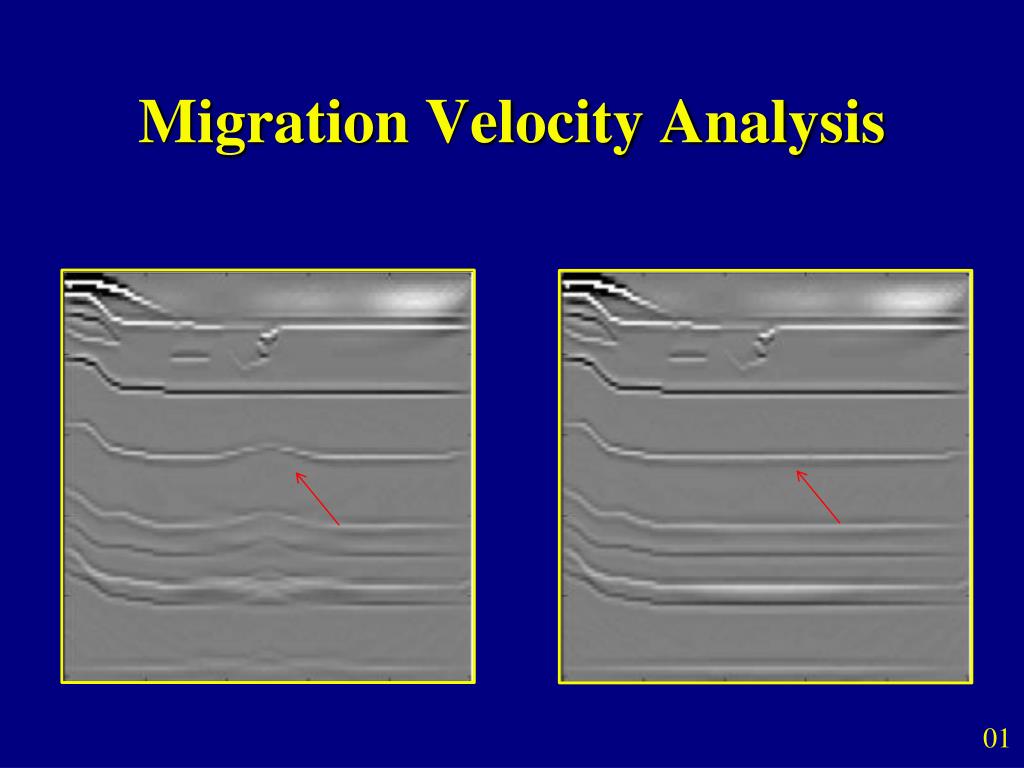 Migration Velocity Analysis

01